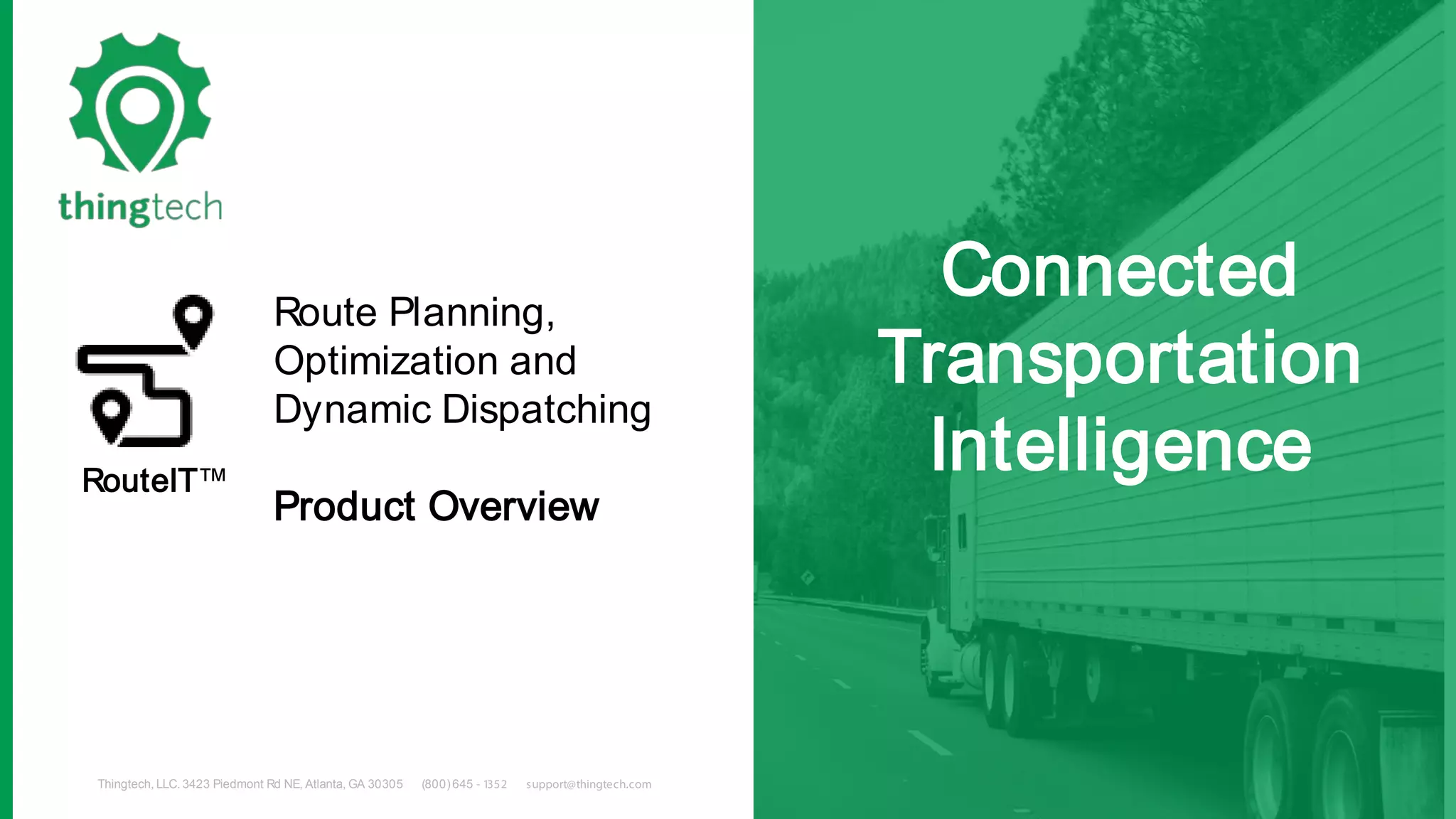 thingtech

RouteIT™

Route Planning, Optimization and Dynamic Dispatching

Product Overview

Connected Transportation Intelligence

Thingtech, LLC. 3423 Piedmont Rd NE, Atlanta, GA 30305 (800) 645 - 1352 support@thingtech.com